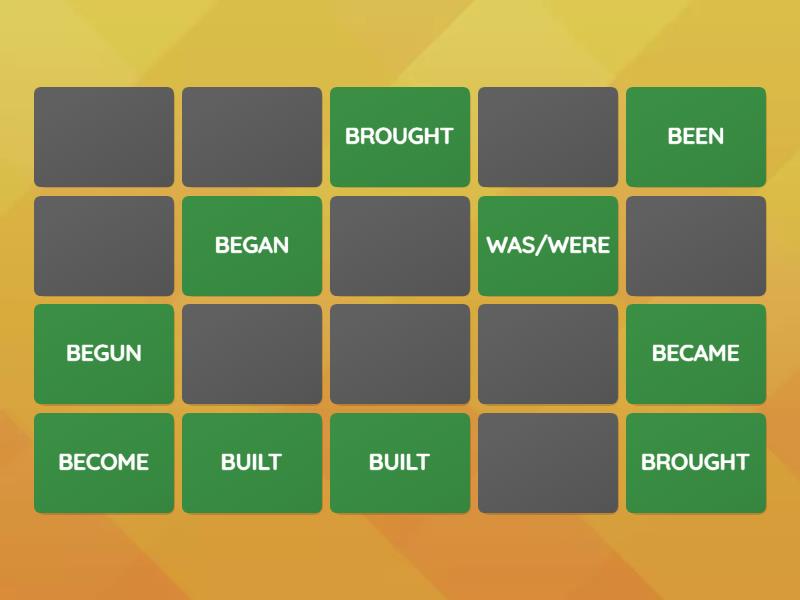 BROUGHT
BEEN
BEGAN
WAS/WERE
BEGUN
BECAME
BECOME
BUILT
BUILT
BROUGHT